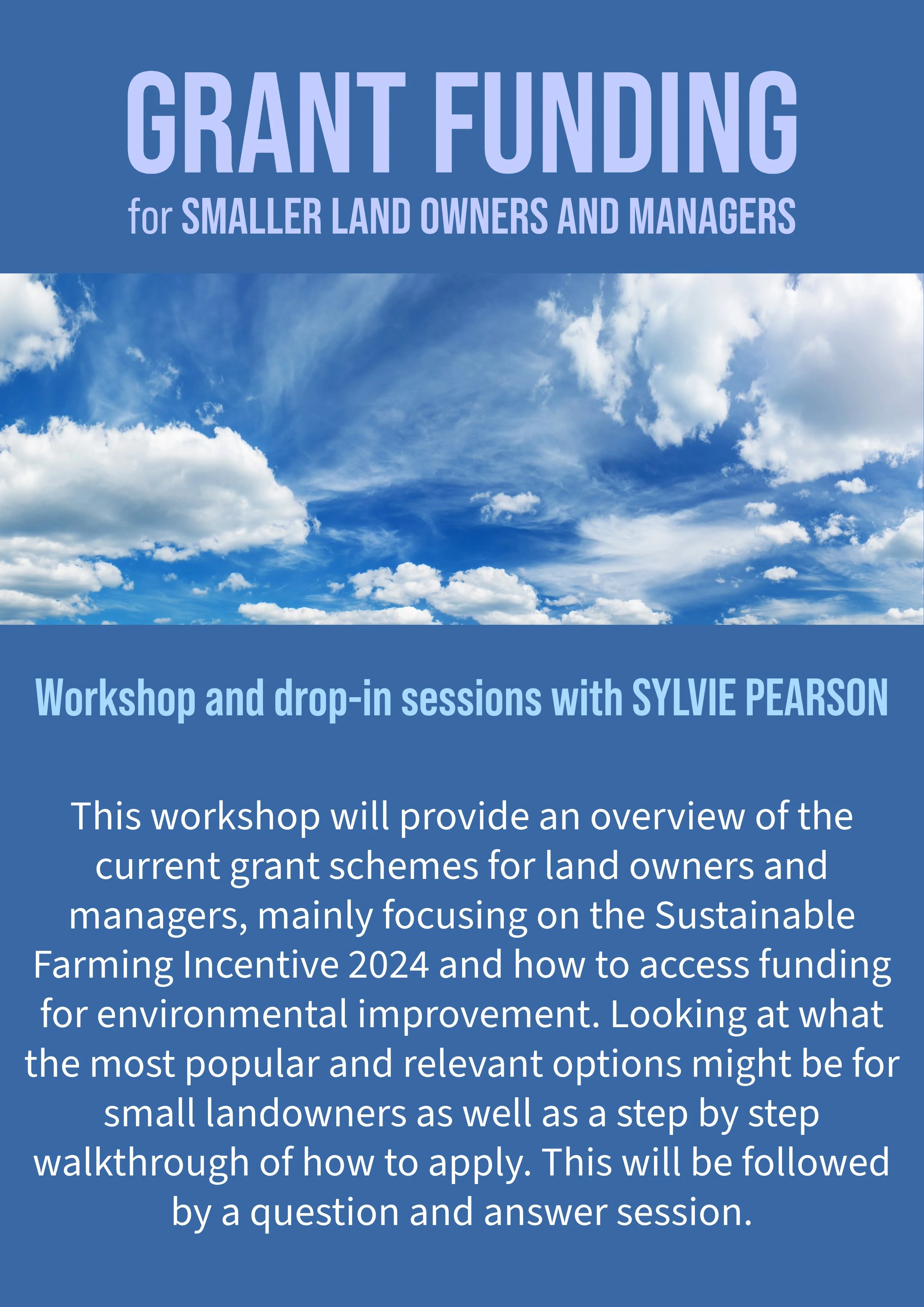 GRANT FUNDING

for SMALLER LAND OWNERS AND MANAGERS

Workshop and drop-in sessions with SYLVIE PEARSON

This workshop will provide an overview of the current grant schemes for land owners and managers, mainly focusing on the Sustainable Farming Incentive 2024 and how to access funding for environmental improvement. Looking at what the most popular and relevant options might be for small landowners as well as a step by step walkthrough of how to apply. This will be followed by a question and answer session.